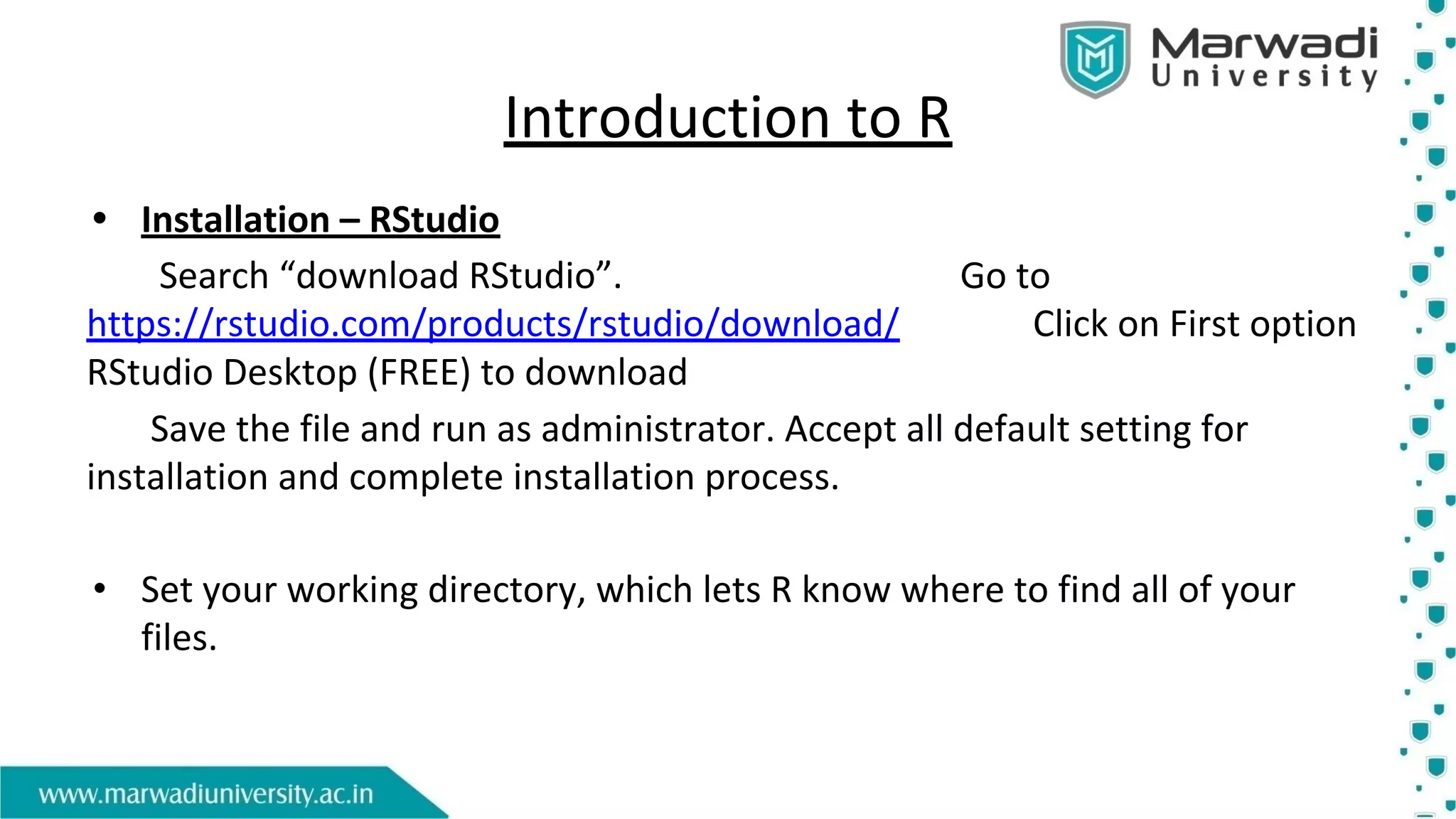 Marwadi University

Introduction to R

• Installation – RStudio

Search “download RStudio”. Go to https://rstudio.com/products/rstudio/download/ Click on First option RStudio Desktop (FREE) to download

Save the file and run as administrator. Accept all default setting for installation and complete installation process.

• Set your working directory, which lets R know where to find all of your files.

www.marwadiuniversity.ac.in